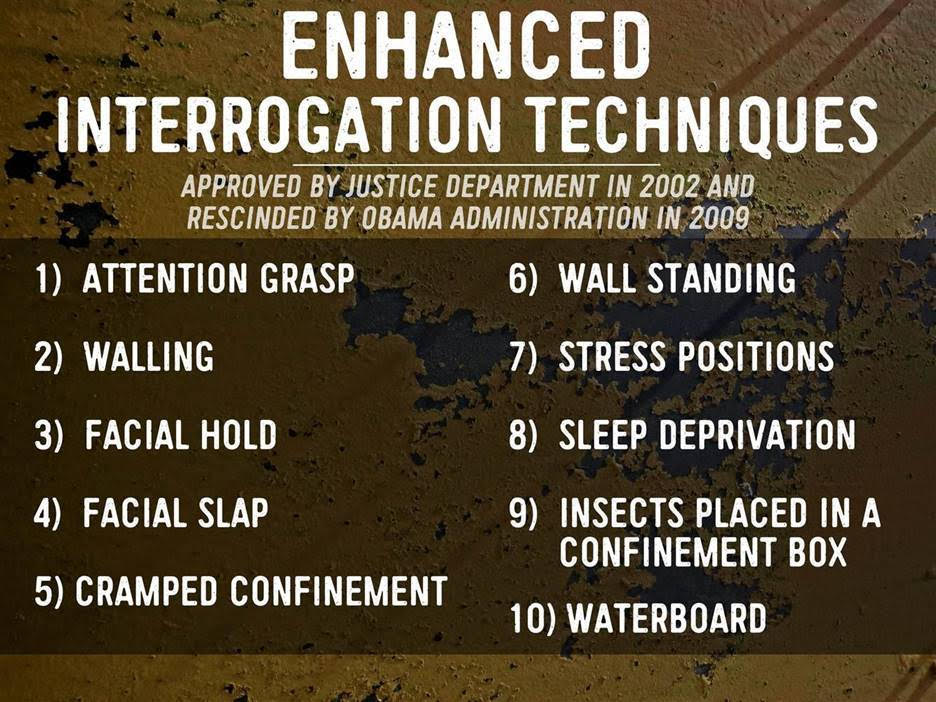 ENHANCED
INTERROGATION TECHNIQUES

APPROVED BY JUSTICE DEPARTMENT IN 2002 AND RESCINDED BY OBAMA ADMINISTRATION IN 2009

1) ATTENTION GRASP

2) WALLING

3) FACIAL HOLD

4) FACIAL SLAP

5) CRAMPED CONFINEMENT

6) WALL STANDING

7) STRESS POSITIONS

8) SLEEP DEPRIVATION

9) INSECTS PLACED IN A CONFINEMENT BOX

10) WATERBOARD